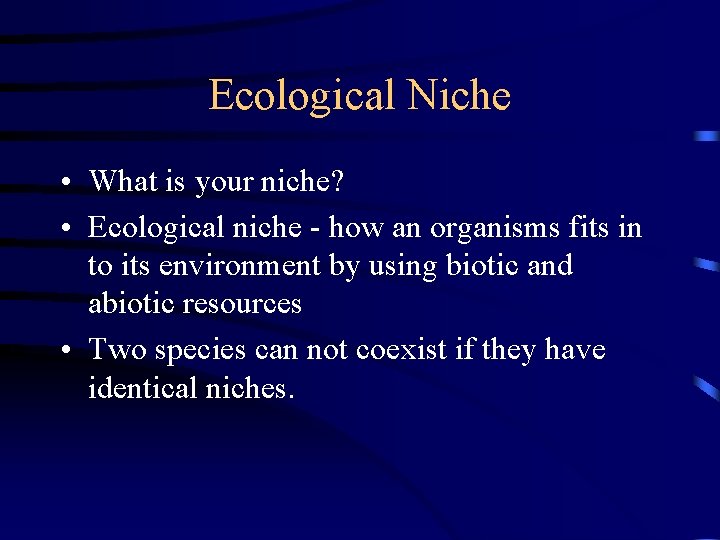 Ecological Niche

• What is your niche?

• Ecological niche - how an organisms fits in to its environment by using biotic and abiotic resources

• Two species can not coexist if they have identical niches.